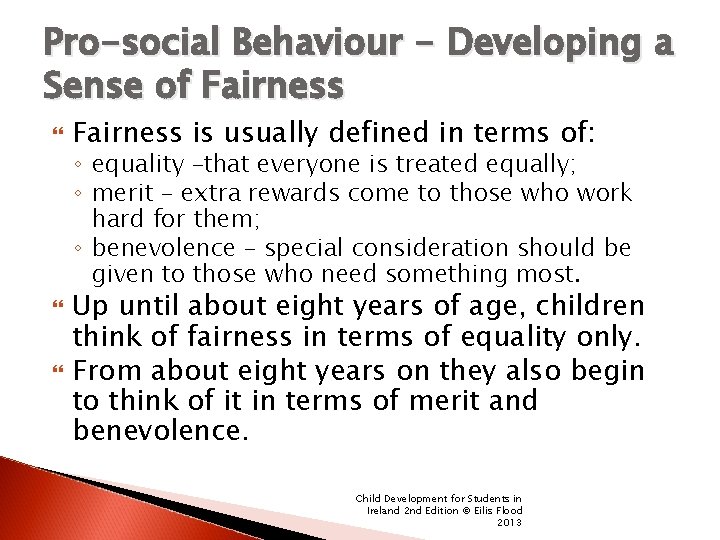 Pro-social Behaviour – Developing a Sense of Fairness

Fairness is usually defined in terms of:
◦ equality –that everyone is treated equally;
◦ merit – extra rewards come to those who work hard for them;
◦ benevolence – special consideration should be given to those who need something most.

Up until about eight years of age, children think of fairness in terms of equality only.

From about eight years on they also begin to think of it in terms of merit and benevolence.

Child Development for Students in Ireland 2nd Edition © Eilis Flood 2013